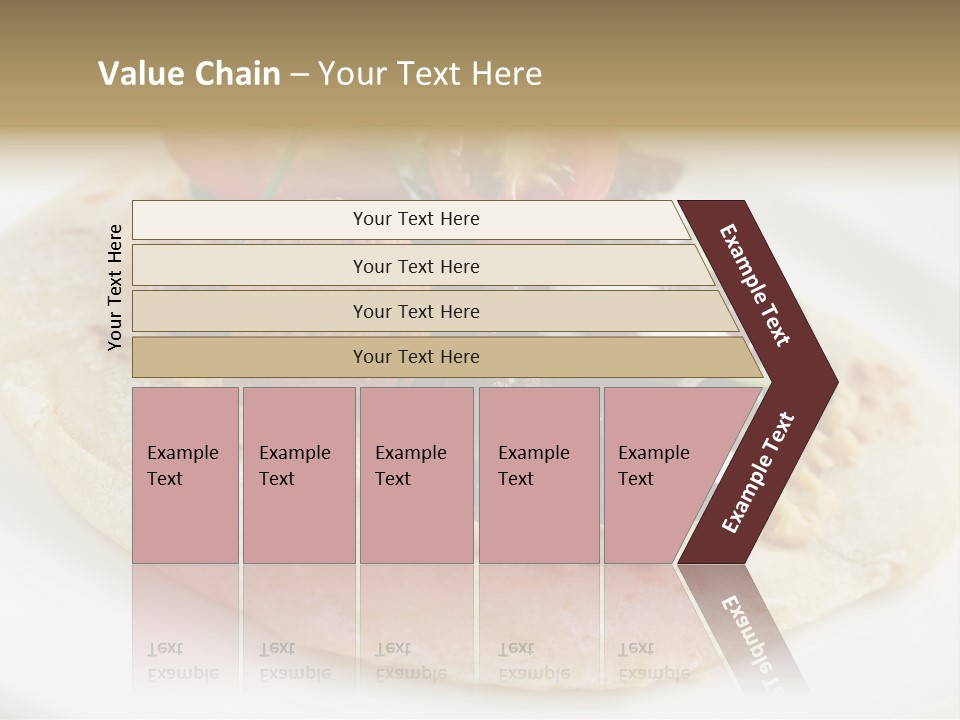 Value Chain – Your Text Here

Your Text Here

Your Text Here

Your Text Here

Your Text Here

Your Text Here

Example Text

Example Text

Example Text

Example Text

Example Text

Example Text

Example Text